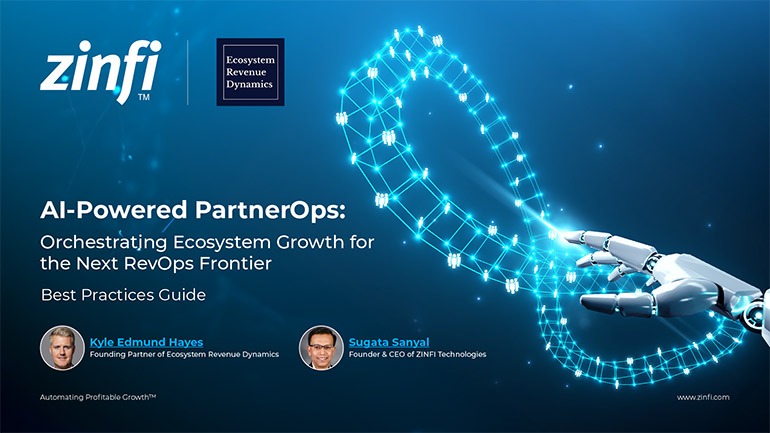 zinfi™

Ecosystem Revenue Dynamics

AI-Powered PartnerOps:

Orchestrating Ecosystem Growth for the Next RevOps Frontier

Best Practices Guide

Kyle Edmund Hayes
Founding Partner of Ecosystem Revenue Dynamics

Sugata Sanyal
Founder & CEO of ZINFI Technologies

Automating Profitable Growth™

www.zinfi.com